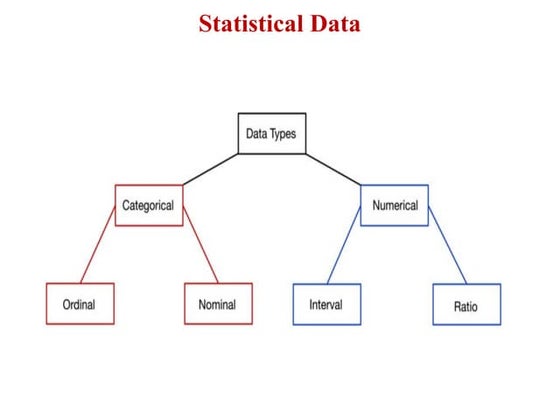 Statistical Data

Data Types

Categorical

Numerical

Ordinal

Nominal

Interval

Ratio